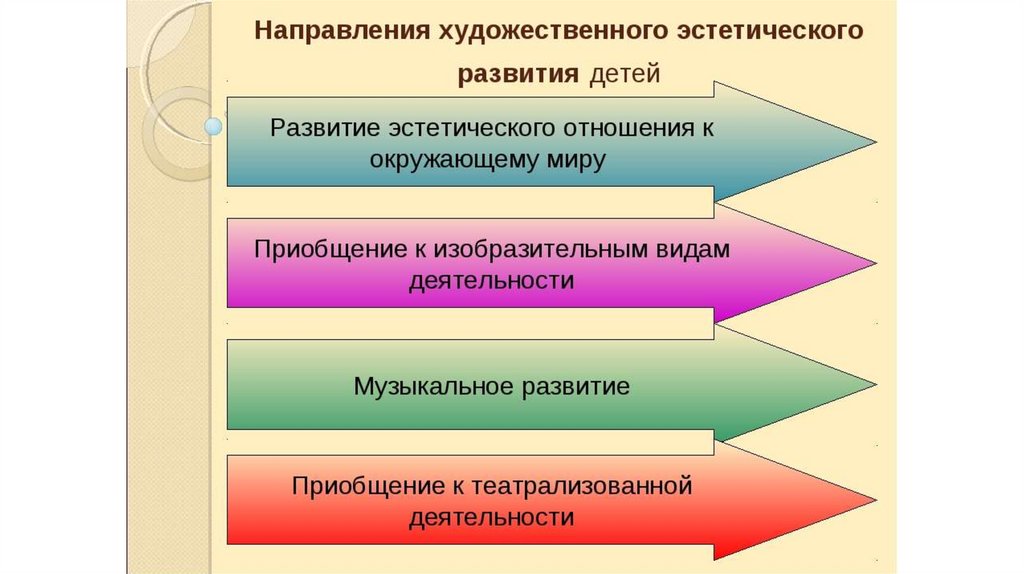 Направления художественного эстетического развития детей

Развитие эстетического отношения к окружающему миру

Приобщение к изобразительным видам деятельности

Музыкальное развитие

Приобщение к театрализованной деятельности